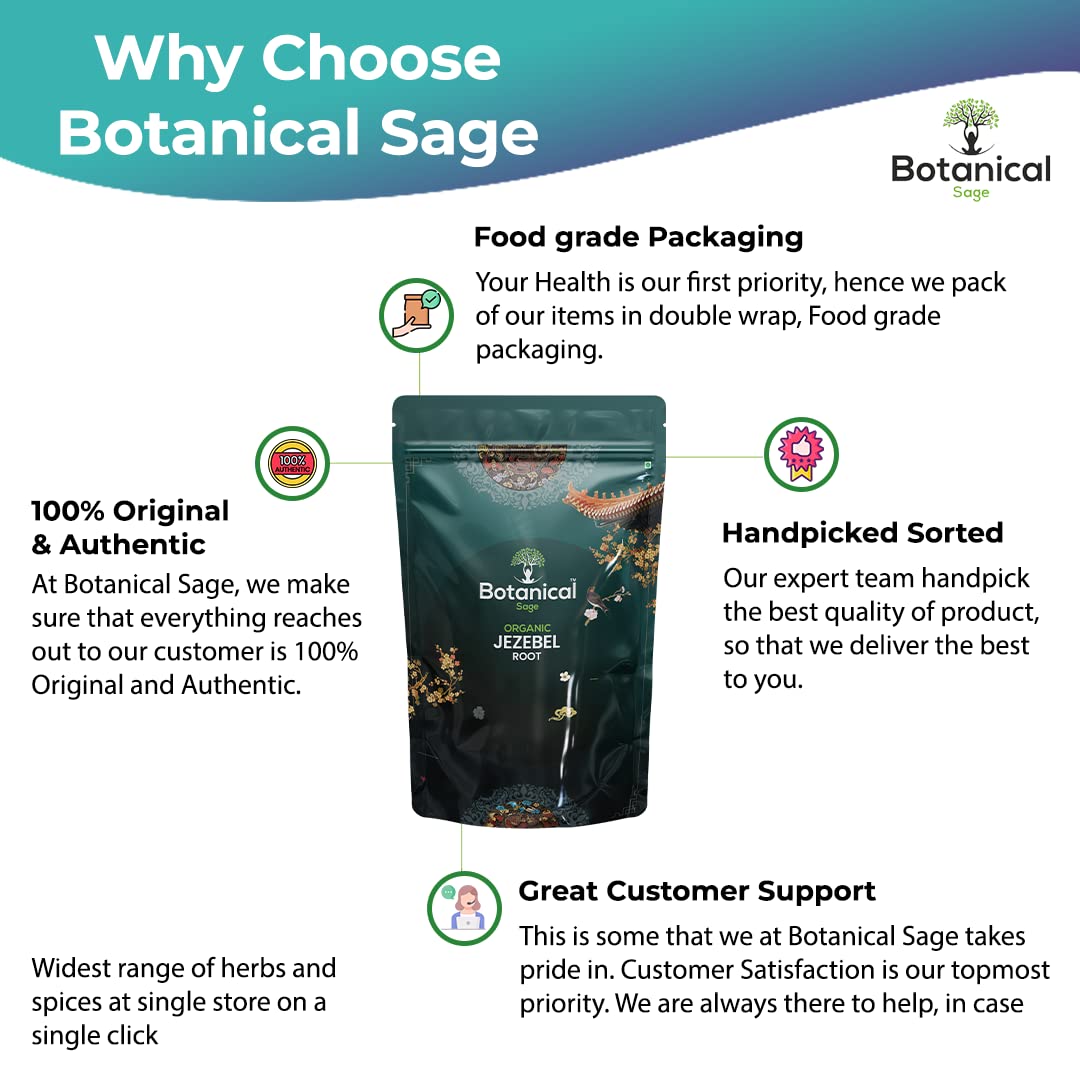 Why Choose Botanical Sage

Botanical Sage

Food grade Packaging

Your Health is our first priority, hence we pack of our items in double wrap, Food grade packaging.

100% AUTHENTIC

100% Original & Authentic

At Botanical Sage, we make sure that everything reaches out to our customer is 100% Original and Authentic.

Botanical Sage
ORGANIC
JEZEBEL
ROOT

Handpicked Sorted

Our expert team handpick the best quality of product, so that we deliver the best to you.

Great Customer Support

This is some that we at Botanical Sage takes pride in. Customer Satisfaction is our topmost priority. We are always there to help, in case

Widest range of herbs and spices at single store on a single click